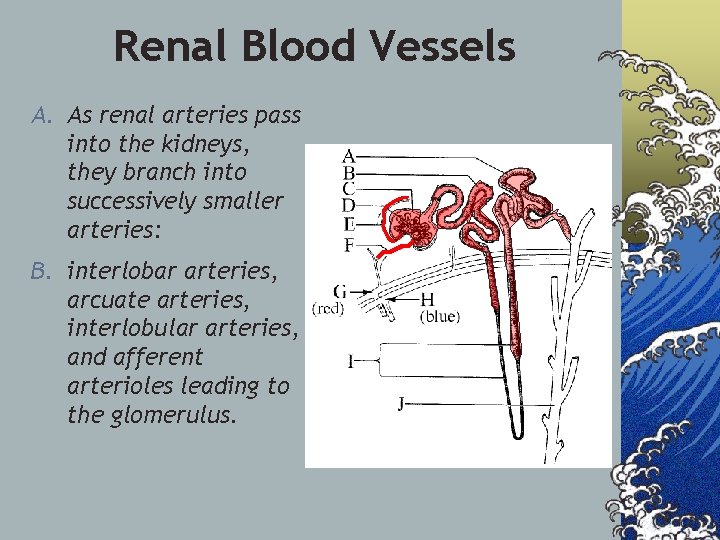 Renal Blood Vessels

A. As renal arteries pass into the kidneys, they branch into successively smaller arteries:

B. interlobar arteries, arcuate arteries, interlobular arteries, and afferent arterioles leading to the glomerulus.

A
B
C
D
E
F
G
(red)
H
(blue)
I
J